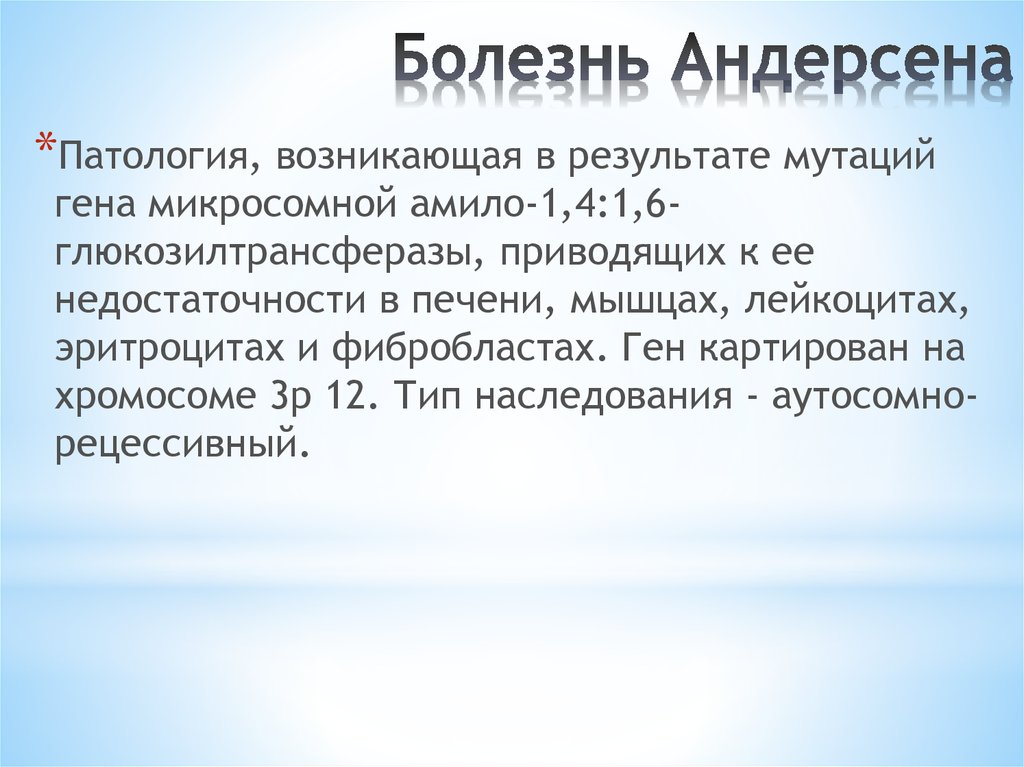 Болезнь Андерсена

*Патология, возникающая в результате мутаций гена микросомной амило-1,4:1,6-глюкозилтрансферазы, приводящих к ее недостаточности в печени, мышцах, лейкоцитах, эритроцитах и фибробластах. Ген картирован на хромосоме 3р 12. Тип наследования - аутосомно-рецессивный.